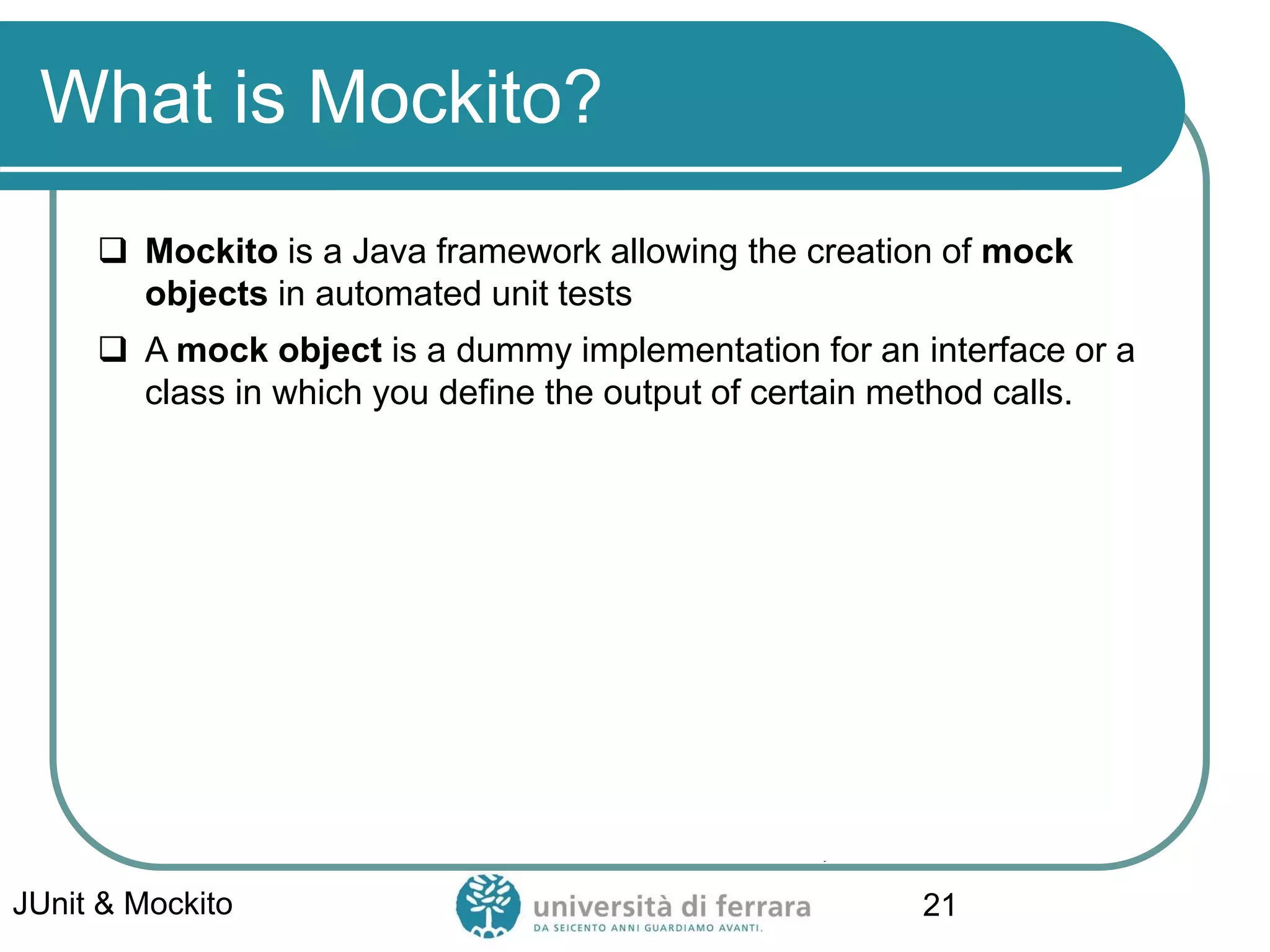 What is Mockito?

❑ Mockito is a Java framework allowing the creation of mock objects in automated unit tests

❑ A mock object is a dummy implementation for an interface or a class in which you define the output of certain method calls.

JUnit & Mockito

università di ferrara
DA SEICENTO ANNI GUARDIAMO AVANTI.

21